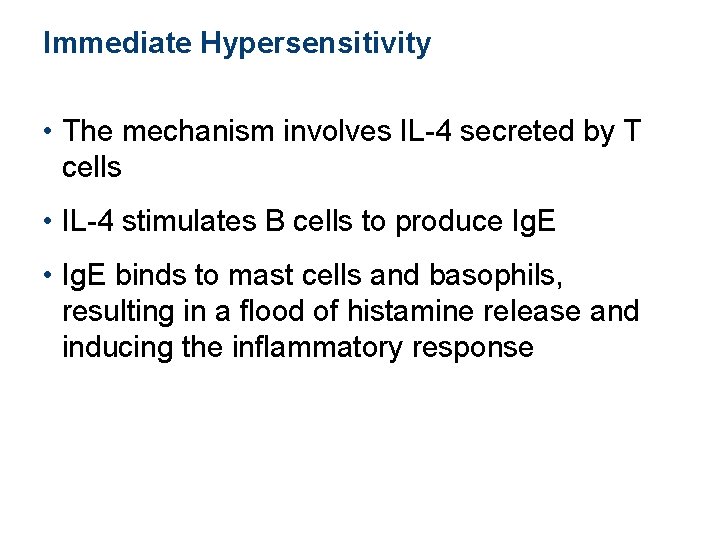 Immediate Hypersensitivity

• The mechanism involves IL-4 secreted by T cells

• IL-4 stimulates B cells to produce IgE

• IgE binds to mast cells and basophils, resulting in a flood of histamine release and inducing the inflammatory response